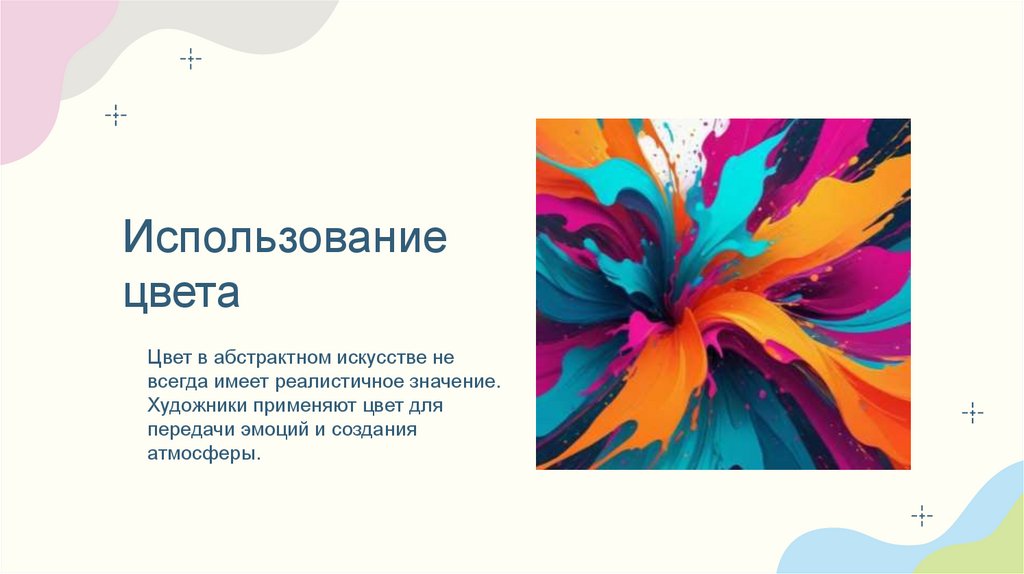 Использование цвета

Цвет в абстрактном искусстве не всегда имеет реалистичное значение. Художники применяют цвет для передачи эмоций и создания атмосферы.